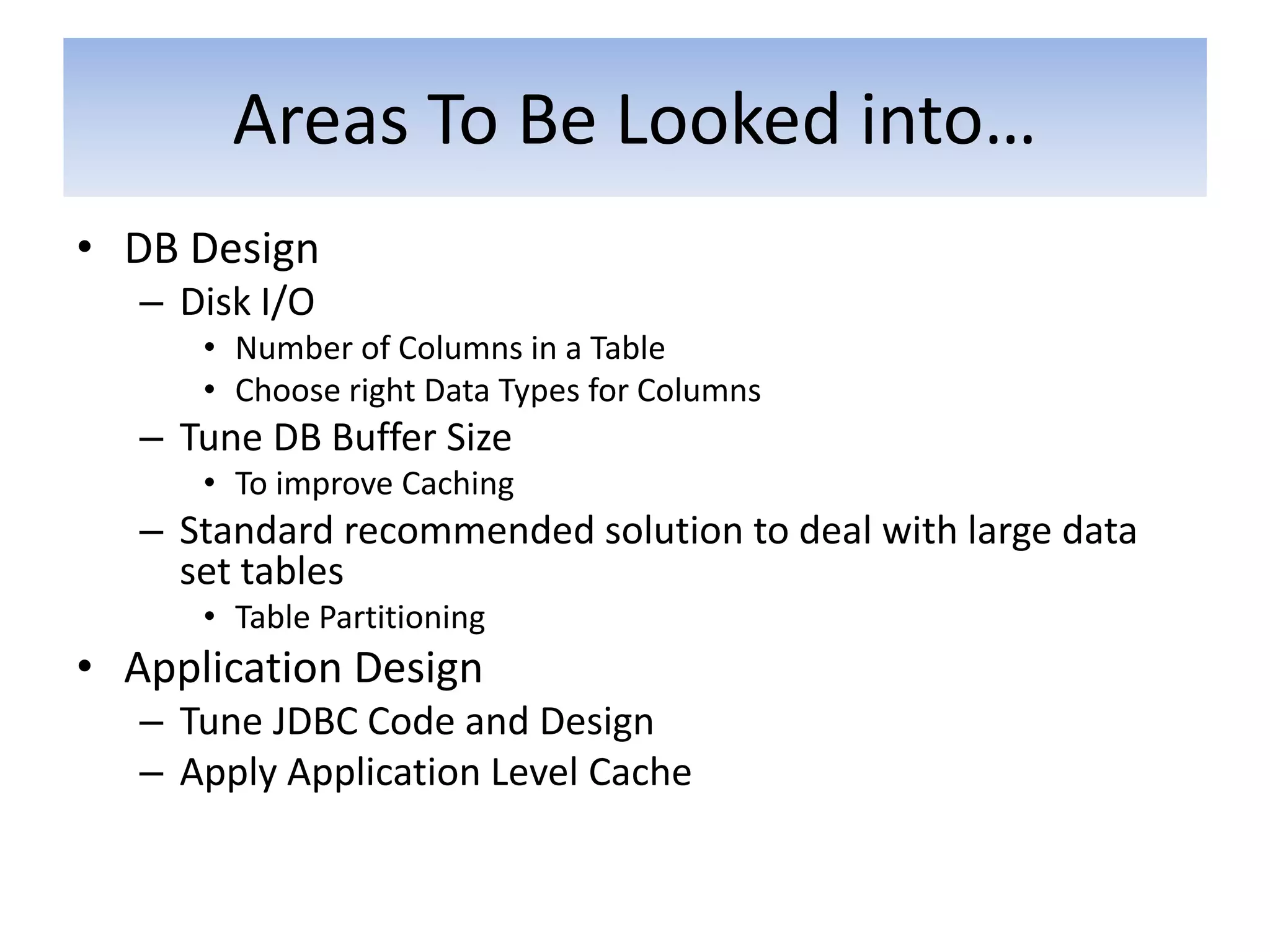 Areas To Be Looked into…

• DB Design
  – Disk I/O
    • Number of Columns in a Table
    • Choose right Data Types for Columns
  – Tune DB Buffer Size
    • To improve Caching
  – Standard recommended solution to deal with large data set tables
    • Table Partitioning
• Application Design
  – Tune JDBC Code and Design
  – Apply Application Level Cache